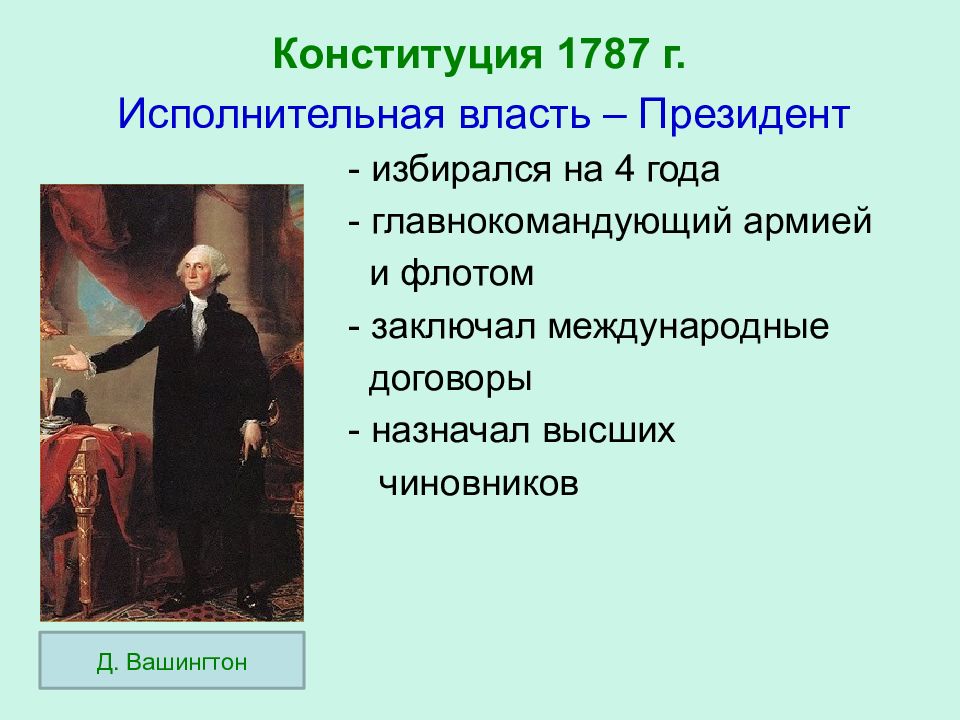 Конституция 1787 г.

Исполнительная власть – Президент

- избирался на 4 года
- главнокомандующий армией и флотом
- заключал международные договоры
- назначал высших чиновников

Д. Вашингтон